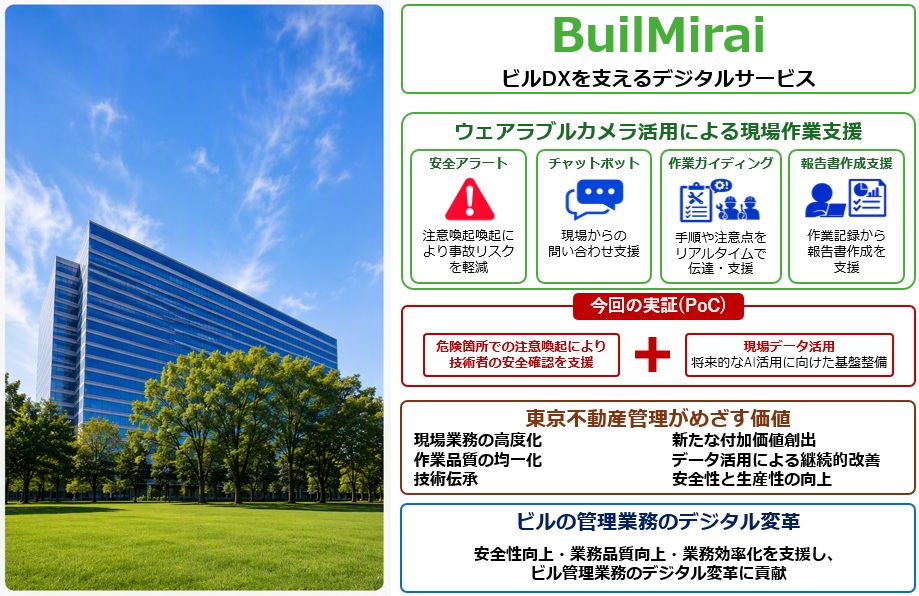 BuilMirai
ビルDXを支えるデジタルサービス

ウェアラブルカメラ活用による現場作業支援

安全アラート
注意喚起喚起により事故リスクを軽減

チャットボット
現場からの問い合わせ支援

作業ガイディング
手順や注意点をリアルタイムで伝達・支援

報告書作成支援
作業記録から報告書作成を支援

今回の実証(PoC)

危険箇所での注意喚起により技術者の安全確認を支援

現場データ活用
将来的なAI活用に向けた基盤整備

東京不動産管理がめざす価値

現場業務の高度化
作業品質の均一化
技術伝承

新たな付加価値創出
データ活用による継続的改善
安全性と生産性の向上

ビルの管理業務のデジタル変革

安全性向上・業務品質向上・業務効率化を支援し、ビル管理業務のデジタル変革に貢献